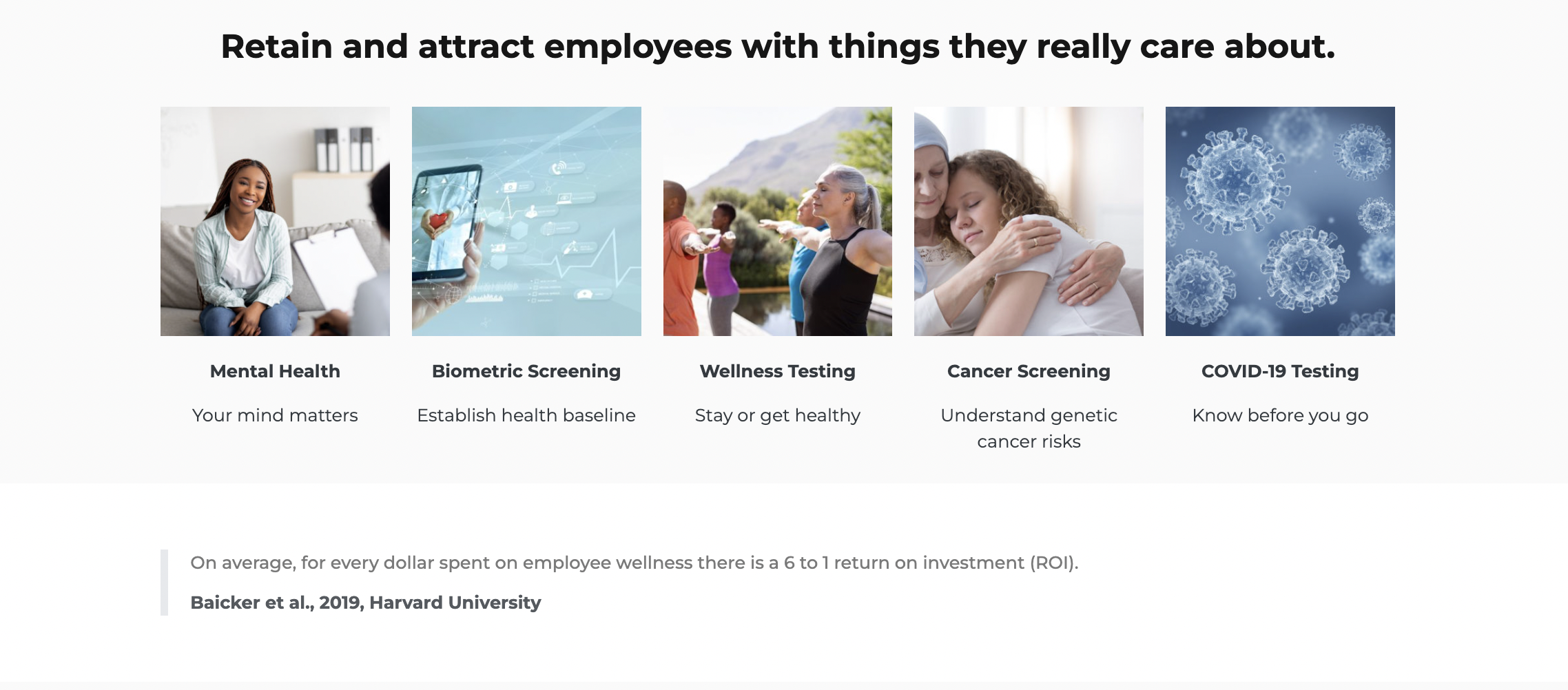 Retain and attract employees with things they really care about.

Mental Health

Your mind matters

Biometric Screening

Establish health baseline

Wellness Testing

Stay or get healthy

Cancer Screening

Understand genetic cancer risks

COVID-19 Testing

Know before you go

On average, for every dollar spent on employee wellness there is a 6 to 1 return on investment (ROI).

Baicker et al., 2019, Harvard University